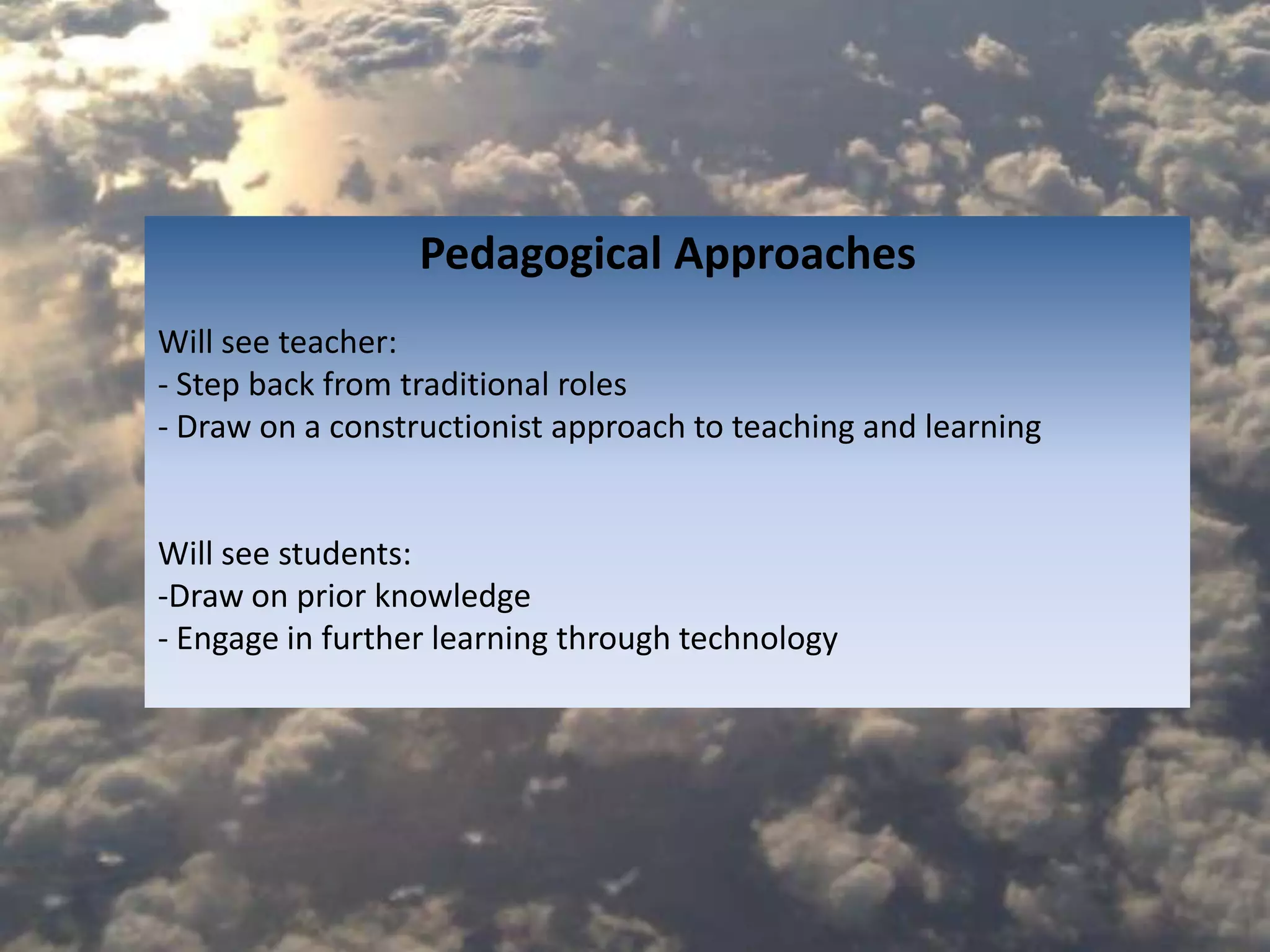 Pedagogical Approaches

Will see teacher:
- Step back from traditional roles
- Draw on a constructionist approach to teaching and learning

Will see students:
-Draw on prior knowledge
- Engage in further learning through technology